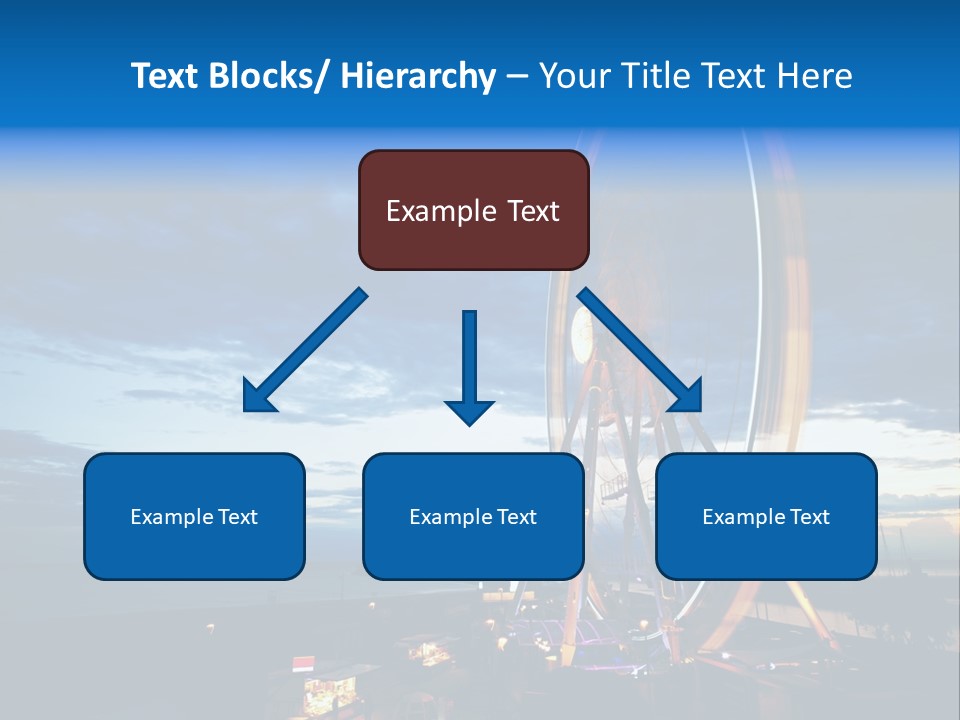 Text Blocks/ Hierarchy – Your Title Text Here

Example Text

Example Text

Example Text

Example Text